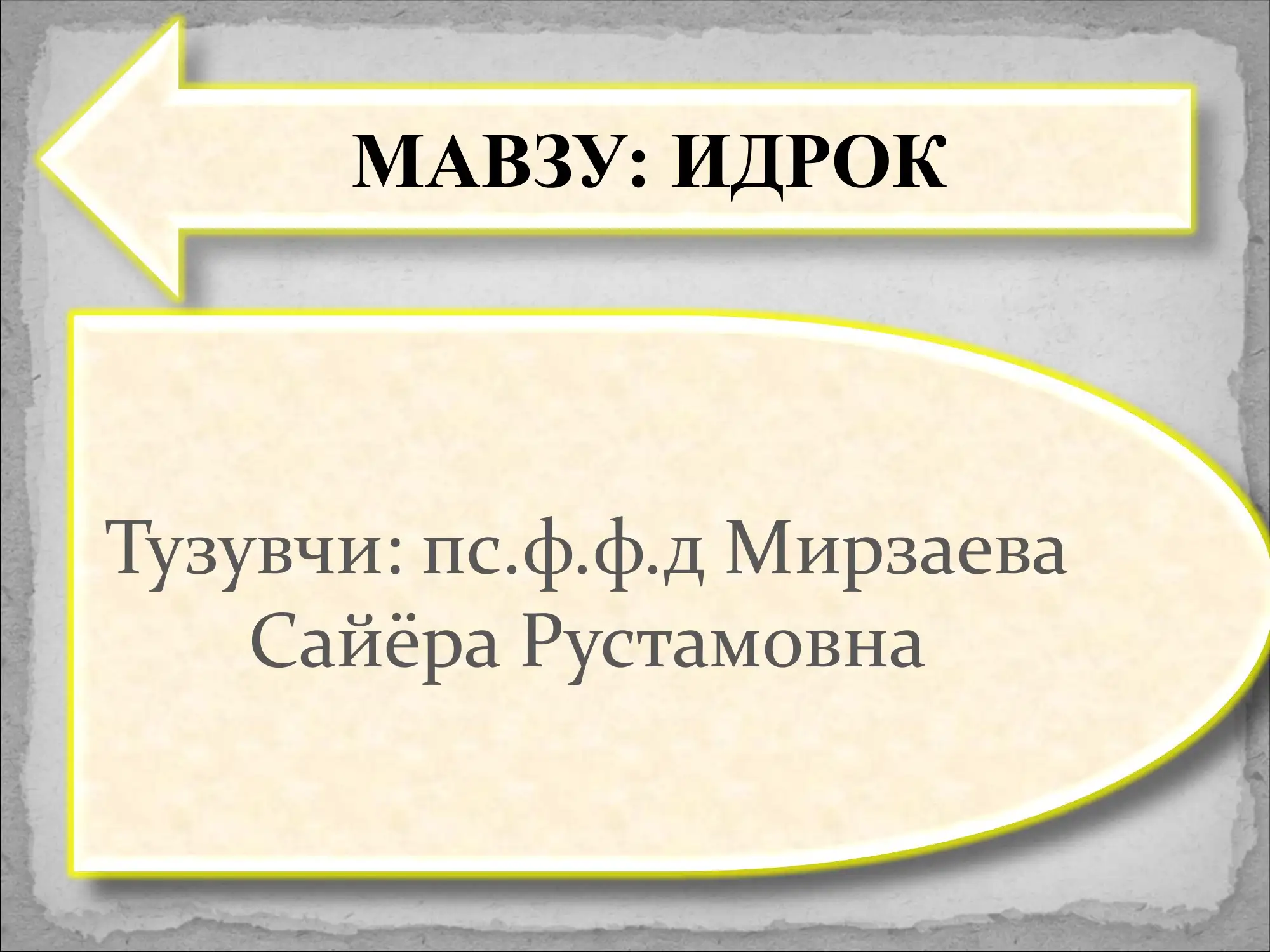 МАВЗУ: ИДРОК

Тузувчи: пс.ф.ф.д Мирзаева Сайёра Рустамовна